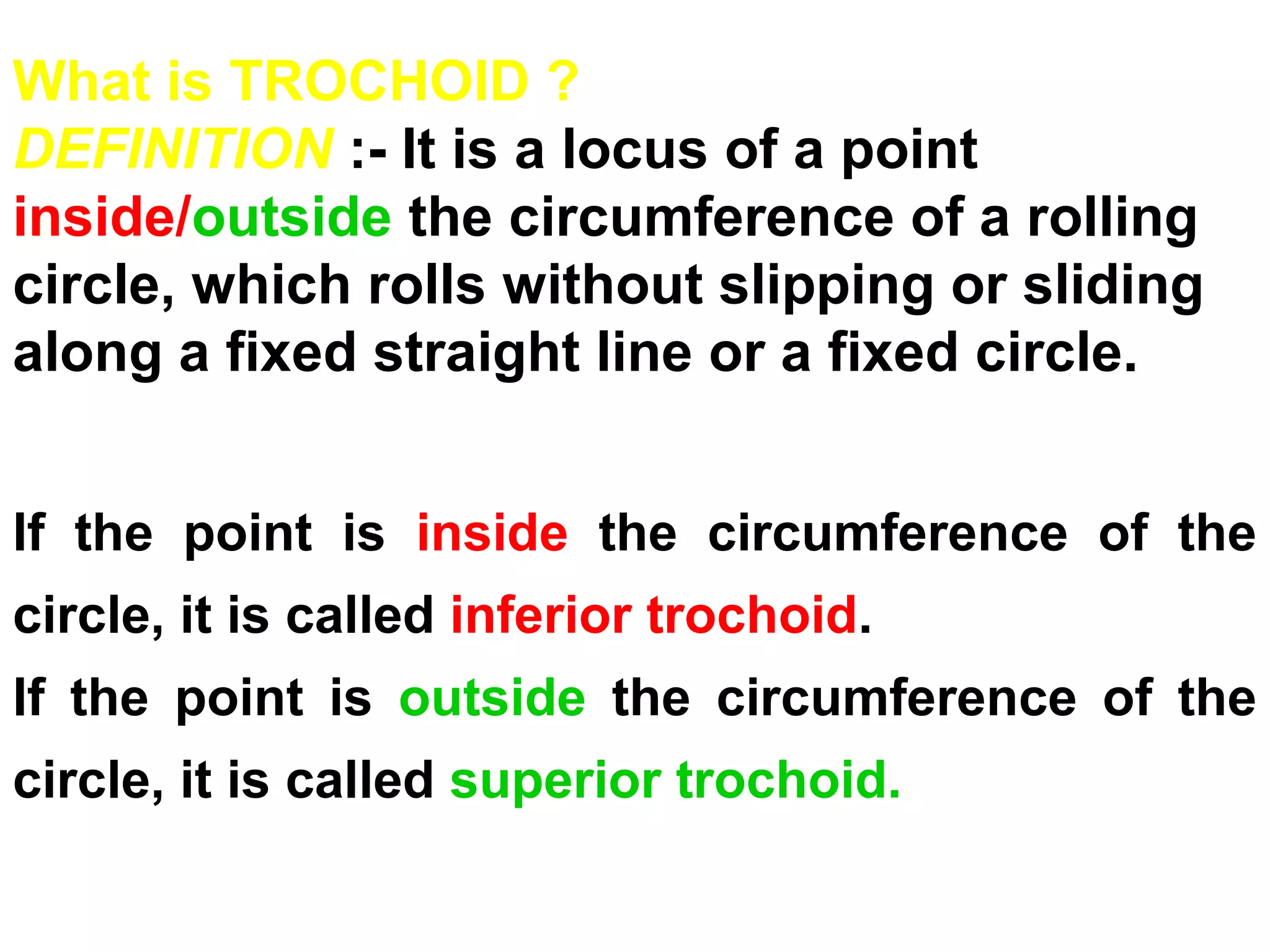 What is TROCHOID ?
DEFINITION :- It is a locus of a point inside/outside the circumference of a rolling circle, which rolls without slipping or sliding along a fixed straight line or a fixed circle.

If the point is inside the circumference of the circle, it is called inferior trochoid.
If the point is outside the circumference of the circle, it is called superior trochoid.